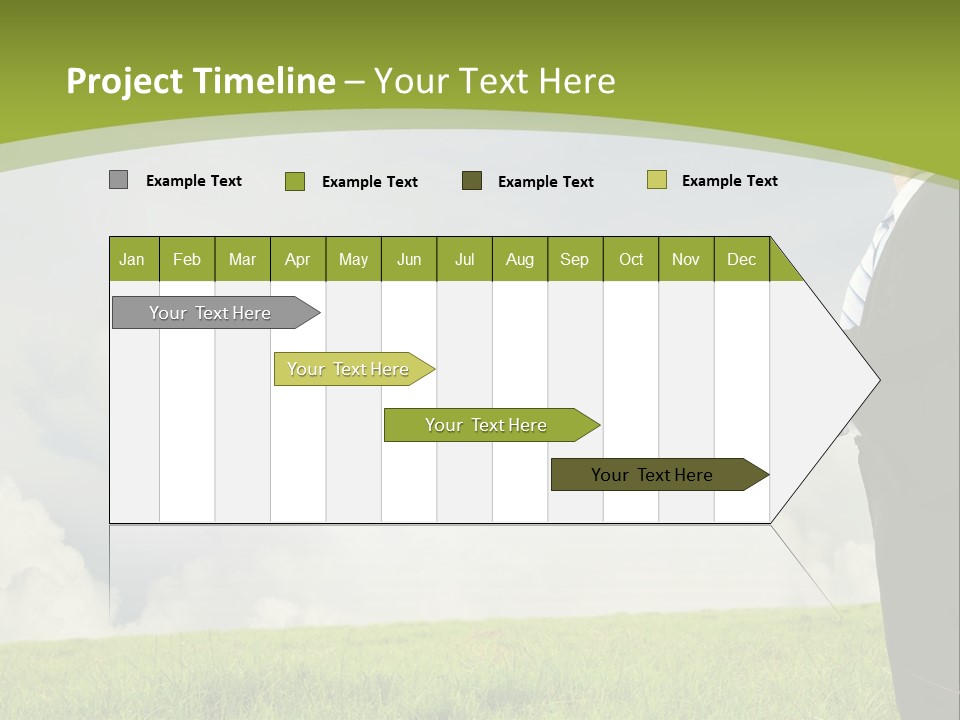 Project Timeline – Your Text Here

Example Text Example Text Example Text Example Text

| Jan | Feb | Mar | Apr | May | Jun | Jul | Aug | Sep | Oct | Nov | Dec |
|---|---|---|---|---|---|---|---|---|---|---|---|

Your Text Here

Your Text Here

Your Text Here

Your Text Here